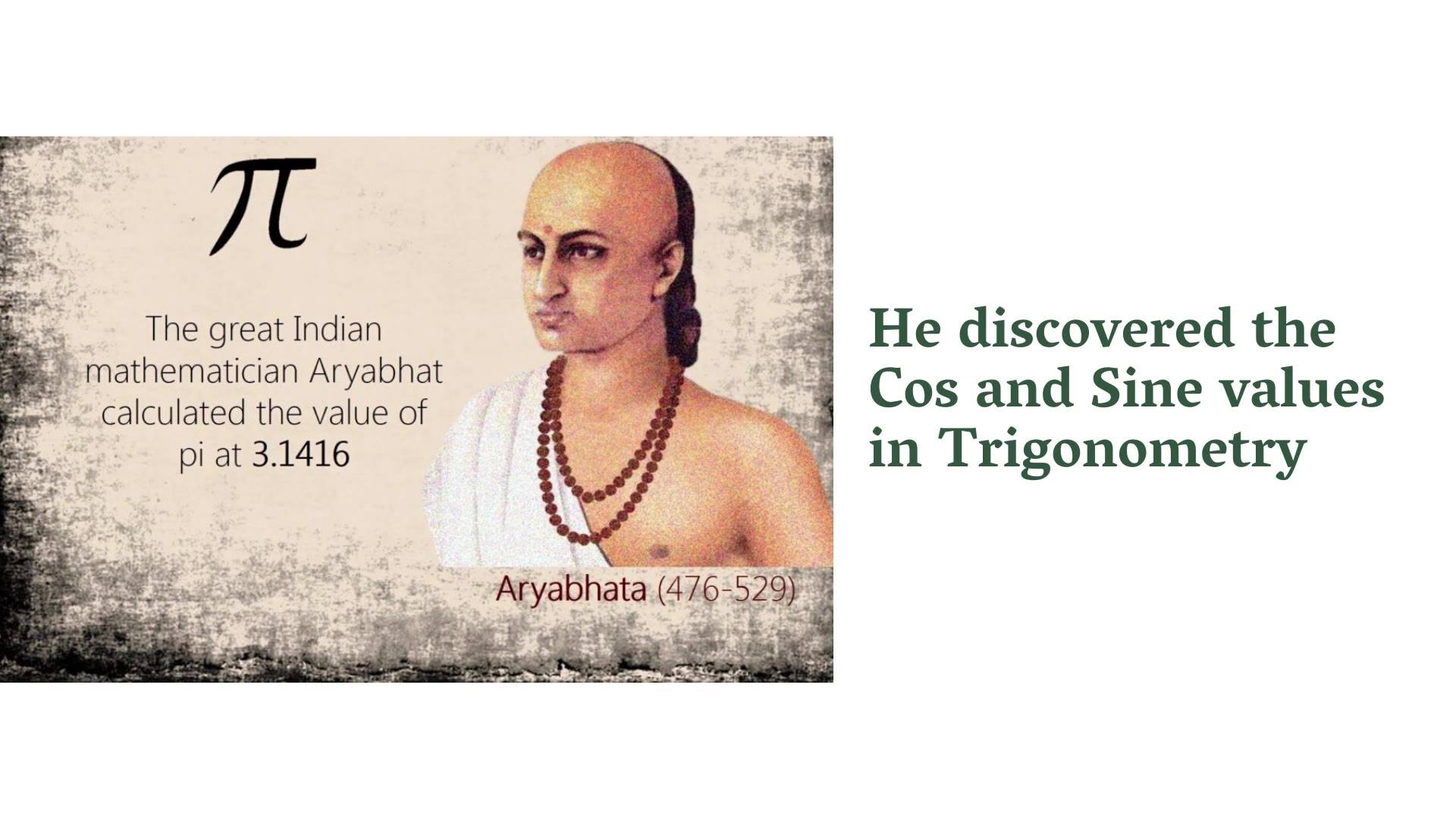 $\pi$

The great Indian mathematician Aryabhat calculated the value of pi at 3.1416

Aryabhata (476-529)

He discovered the Cos and Sine values in Trigonometry